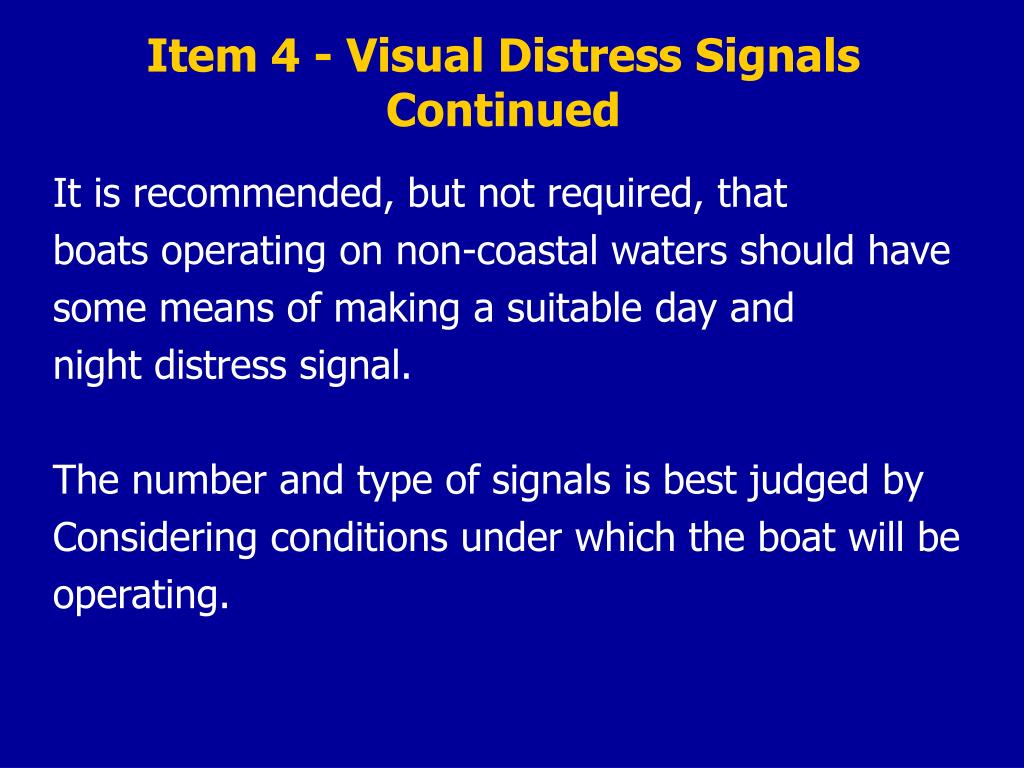 Item 4 - Visual Distress Signals Continued

It is recommended, but not required, that boats operating on non-coastal waters should have some means of making a suitable day and night distress signal.

The number and type of signals is best judged by Considering conditions under which the boat will be operating.